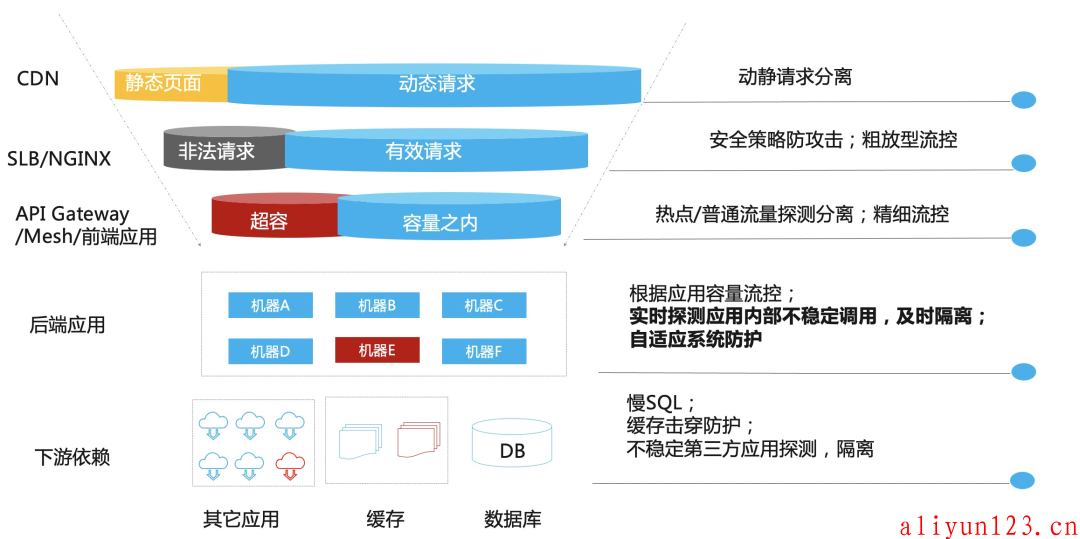 CDN

静态页面

动态请求

动静请求分离

SLB/NGINX

非法请求

有效请求

安全策略防攻击；粗放型流控

API Gateway /Mesh/前端应用

超容

容量之内

热点/普通流量探测分离；精细流控

后端应用

机器A

机器B

机器C

机器D

机器E

机器F

根据应用容量流控；
实时探测应用内部不稳定调用，及时隔离；
自适应系统防护

下游依赖

DB

慢SQL；
缓存击穿防护；
不稳定第三方应用探测，隔离

其它应用

缓存

数据库

aliyun123.cn